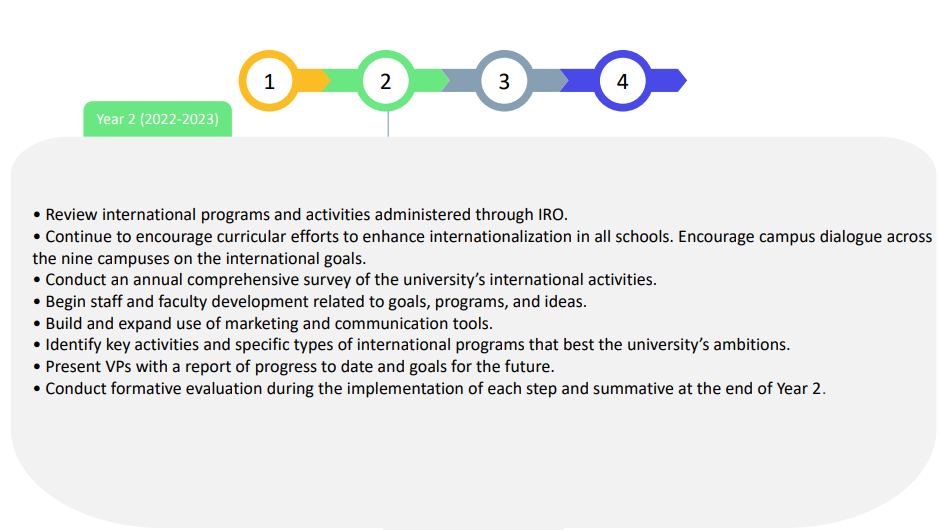 1
2
3
4

Year 2 (2022-2023)

• Review international programs and activities administered through IRO.
• Continue to encourage curricular efforts to enhance internationalization in all schools. Encourage campus dialogue across the nine campuses on the international goals.
• Conduct an annual comprehensive survey of the university's international activities.
• Begin staff and faculty development related to goals, programs, and ideas.
• Build and expand use of marketing and communication tools.
• Identify key activities and specific types of international programs that best the university's ambitions.
• Present VPs with a report of progress to date and goals for the future.
• Conduct formative evaluation during the implementation of each step and summative at the end of Year 2.